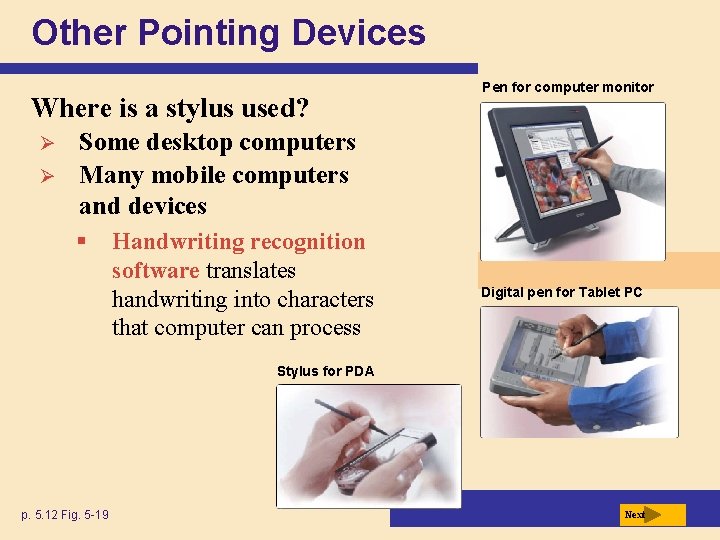 Other Pointing Devices

Where is a stylus used?

➢ Some desktop computers
➢ Many mobile computers and devices
▪ Handwriting recognition software translates handwriting into characters that computer can process

Pen for computer monitor

Digital pen for Tablet PC

Stylus for PDA

p. 5.12 Fig. 5-19

Next